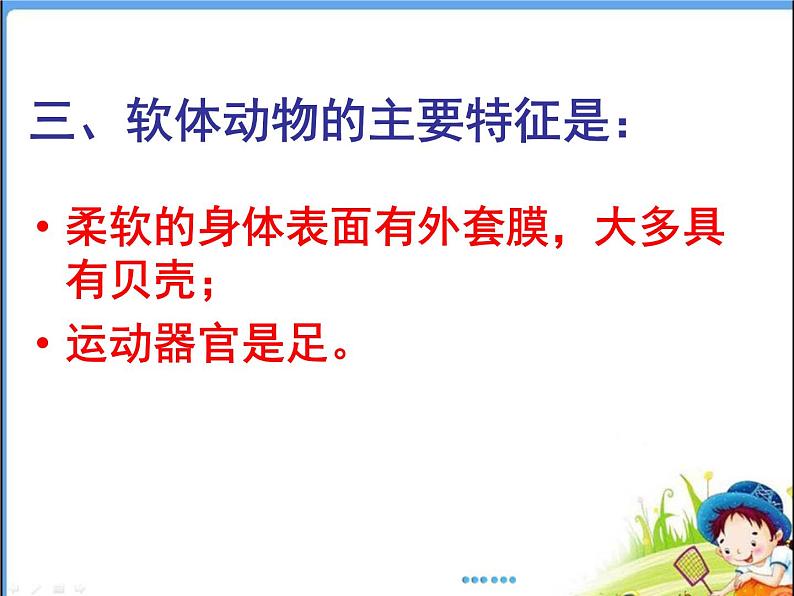 三、软体动物的主要特征是：

• 柔软的身体表面有外套膜，大多具有贝壳；

• 运动器官是足。